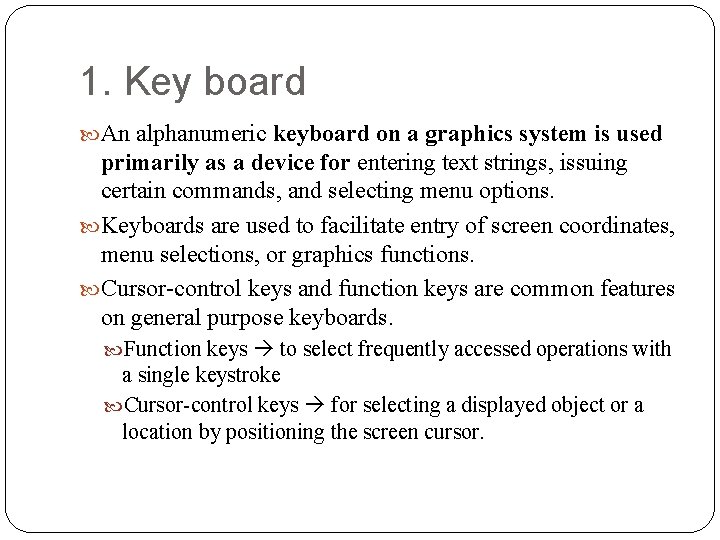 1. Key board

An alphanumeric keyboard on a graphics system is used primarily as a device for entering text strings, issuing certain commands, and selecting menu options.

Keyboards are used to facilitate entry of screen coordinates, menu selections, or graphics functions.

Cursor-control keys and function keys are common features on general purpose keyboards.

Function keys → to select frequently accessed operations with a single keystroke

Cursor-control keys → for selecting a displayed object or a location by positioning the screen cursor.